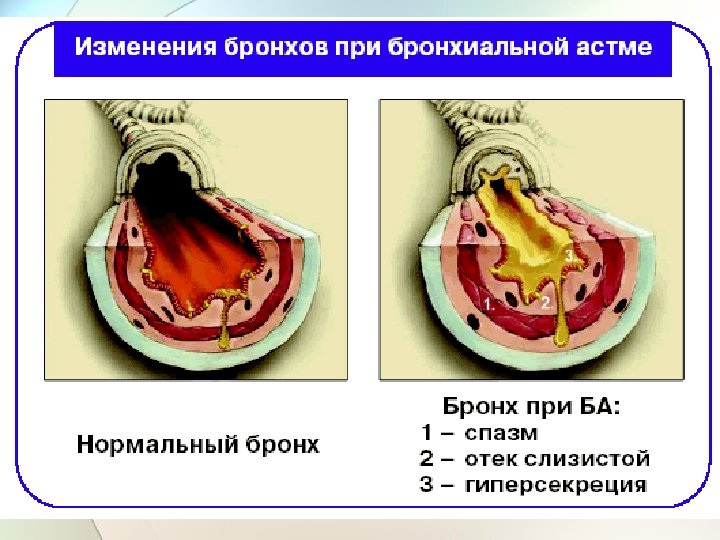 Изменения бронхов при бронхиальной астме

3.
1.
2.

Нормальный бронх

Бронх при БА:
1 – спазм
2 – отек слизистой
3 – гиперсекреция